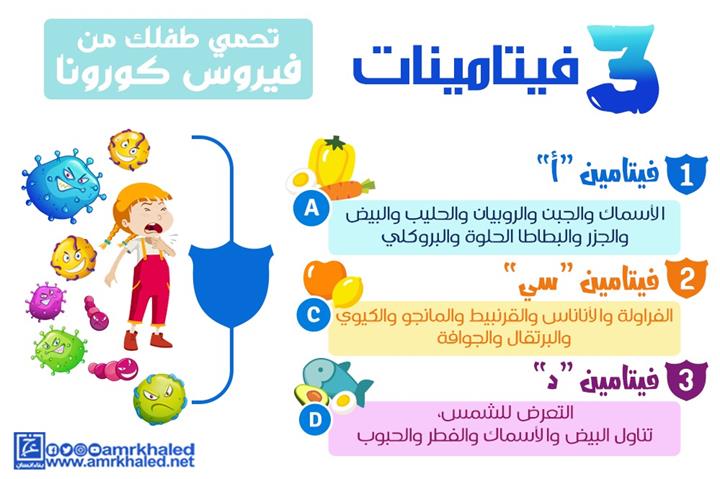 3 فيتامينات

تحمي طفلك من
فيروس كورونا

1 فيتامين "أ"
A
الأسماك والجبن والروبيان والحليب والبيض والجزر والبطاطا الحلوة والبروكلي

2 فيتامين "سي"
C
الفراولة والأناناس والقرنبيط والمانجو والكيوي والبرتقال والجوافة

3 فيتامين "د"
D
التعرض للشمس،
تناول البيض والأسماك والفطر والحبوب

amrkhaled
www.amrkhaled.net